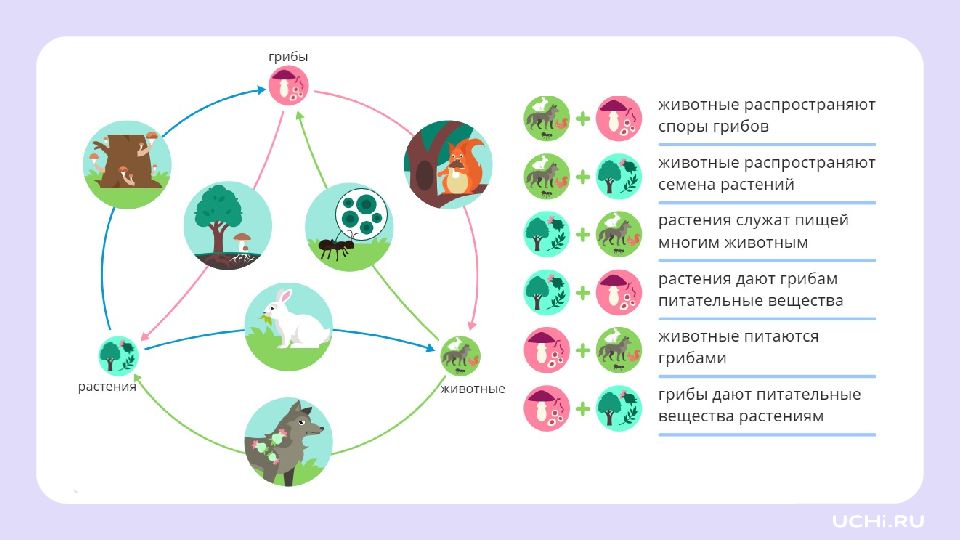 грибы

растения

животные

животные распространяют споры грибов

животные распространяют семена растений

растения служат пищей многим животным

растения дают грибам питательные вещества

животные питаются грибами

грибы дают питательные вещества растениям

UCHi.RU